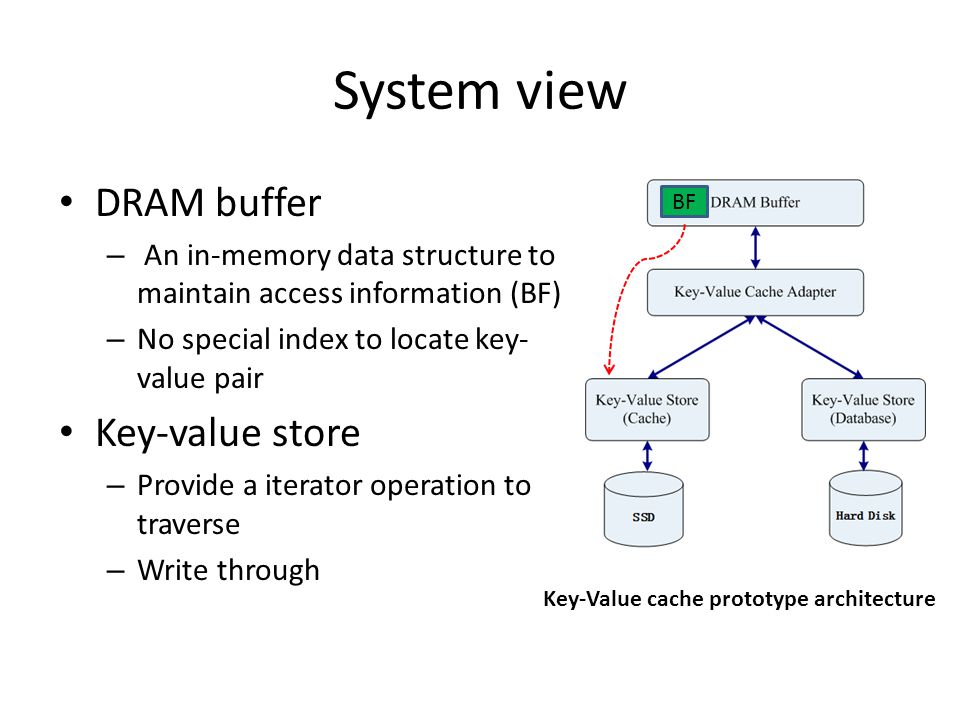 System view

• DRAM buffer
 – An in-memory data structure to maintain access information (BF)
 – No special index to locate key-value pair
• Key-value store
 – Provide a iterator operation to traverse
 – Write through

BF DRAM Buffer

Key-Value Cache Adapter

Key-Value Store (Cache)

Key-Value Store (Database)

SSD

Hard Disk

Key-Value cache prototype architecture